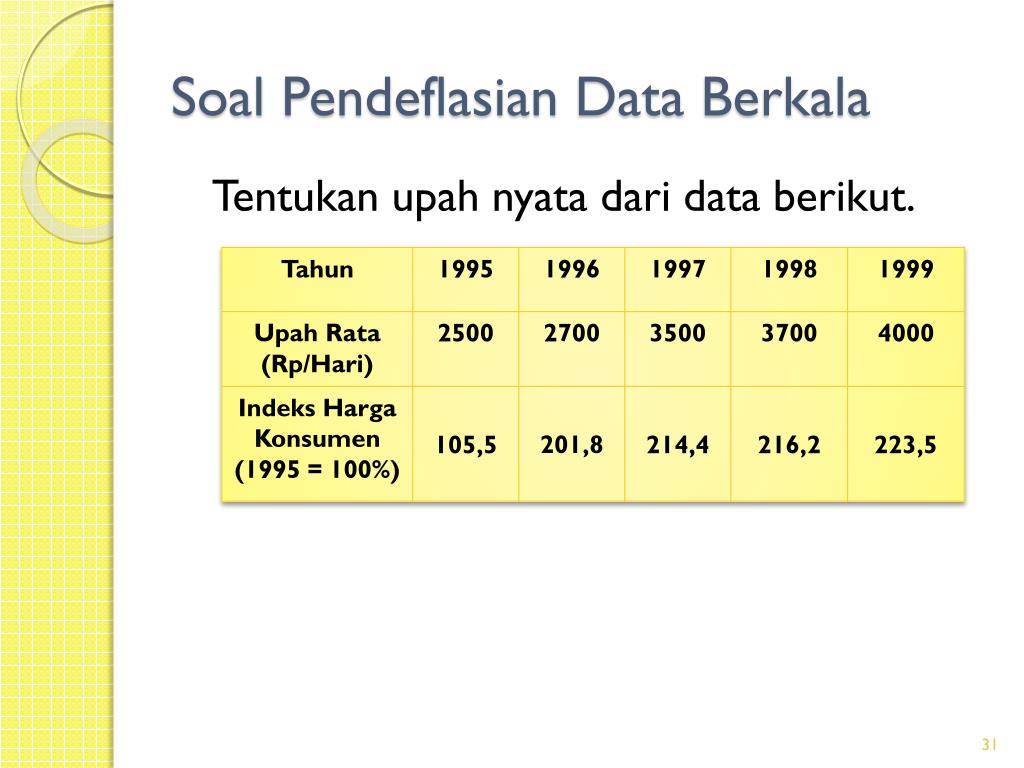 Soal Pendeflasian Data Berkala

Tentukan upah nyata dari data berikut.

| Tahun | 1995 | 1996 | 1997 | 1998 | 1999 |
|---|---|---|---|---|---|
| Upah Rata (Rp/Hari) | 2500 | 2700 | 3500 | 3700 | 4000 |
| Indeks Harga Konsumen (1995 = 100%) | 105,5 | 201,8 | 214,4 | 216,2 | 223,5 |

31